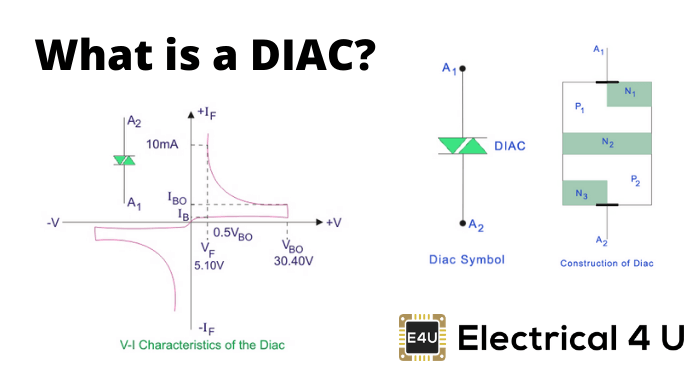 What is a DIAC?

$+I_F$

$A_2$

10mA

$A_1$

$I_{BO}$

$I_B$

-V

+V

$0.5V_{BO}$

$V_F$

5.10V

$V_{BO}$

30.40V

$-I_F$

V-I Characteristics of the Diac

$A_1$

DIAC

$A_2$

Diac Symbol

$A_1$

$N_1$

$P_1$

$N_2$

$P_2$

$N_3$

$A_2$

Construction of Diac

E4U

Electrical 4 U